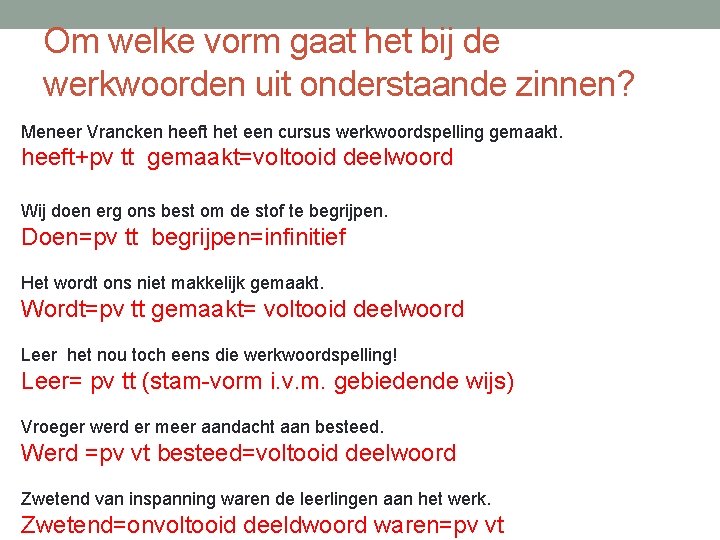 Om welke vorm gaat het bij de werkwoorden uit onderstaande zinnen?

Meneer Vrancken heeft het een cursus werkwoordspelling gemaakt.
heeft+pv tt gemaakt=voltooid deelwoord

Wij doen erg ons best om de stof te begrijpen.
Doen=pv tt begrijpen=infinitief

Het wordt ons niet makkelijk gemaakt.
Wordt=pv tt gemaakt= voltooid deelwoord

Leer het nou toch eens die werkwoordspelling!
Leer= pv tt (stam-vorm i.v.m. gebiedende wijs)

Vroeger werd er meer aandacht aan besteed.
Werd =pv vt besteed=voltooid deelwoord

Zwetend van inspanning waren de leerlingen aan het werk.
Zwetend=onvoltooid deeldwoord waren=pv vt